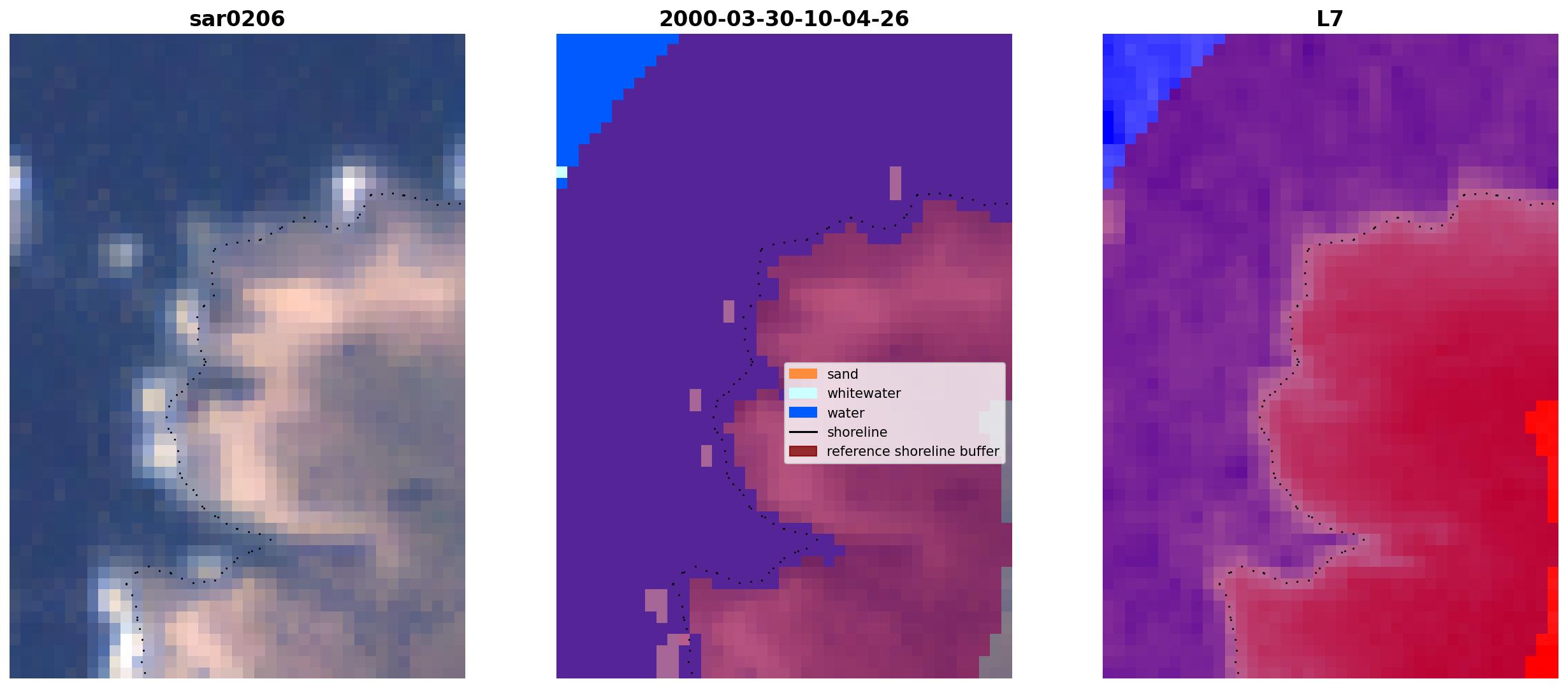 sar0206

2000-03-30-10-04-26

sand
whitewater
water
shoreline
reference shoreline buffer

L7